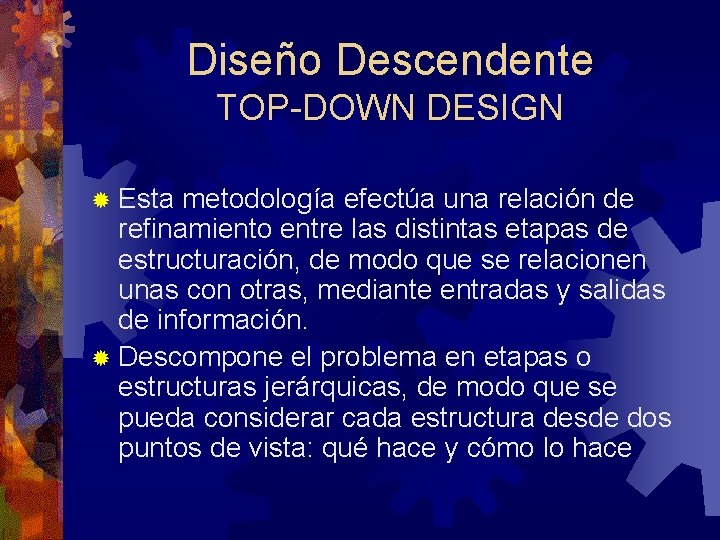 Diseño Descendente
TOP-DOWN DESIGN

Esta metodología efectúa una relación de refinamiento entre las distintas etapas de estructuración, de modo que se relacionen unas con otras, mediante entradas y salidas de información.

Descompone el problema en etapas o estructuras jerárquicas, de modo que se pueda considerar cada estructura desde dos puntos de vista: qué hace y cómo lo hace